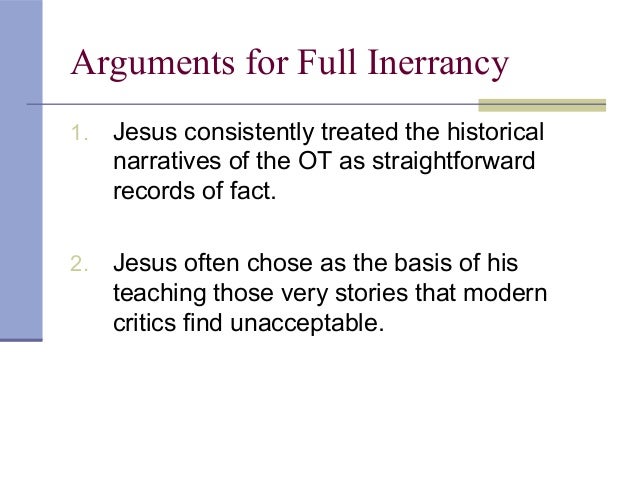 Arguments for Full Inerrancy

1. Jesus consistently treated the historical narratives of the OT as straightforward records of fact.

2. Jesus often chose as the basis of his teaching those very stories that modern critics find unacceptable.